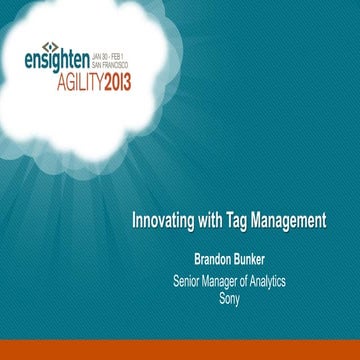 ensighten JAN 30 - FEB 1 SAN FRANCISCO
AGILITY2013

Innovating with Tag Management

Brandon Bunker

Senior Manager of Analytics
Sony